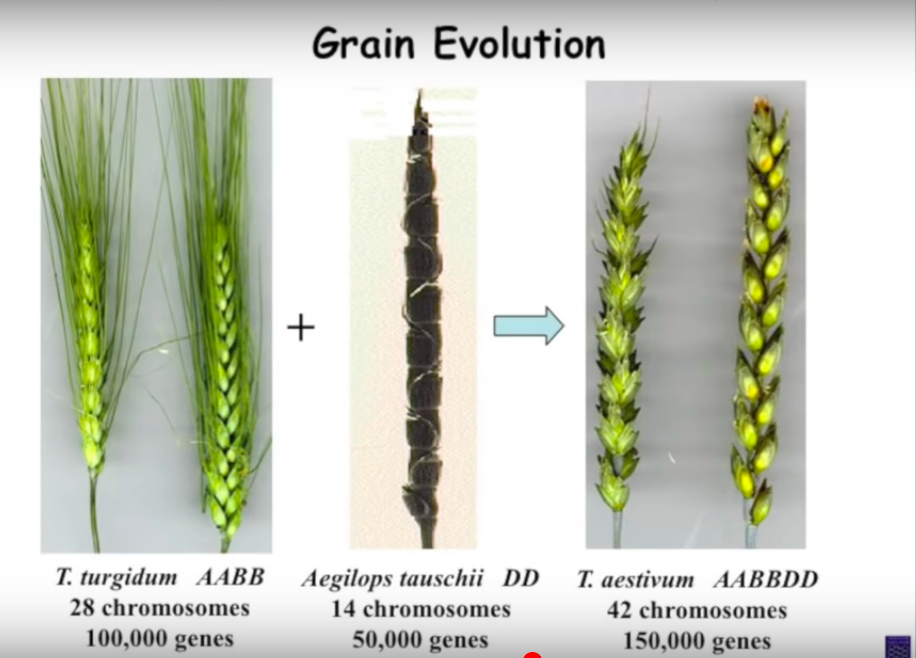 Grain Evolution

+

T. turgidum AABB
28 chromosomes
100,000 genes

Aegilops tauschii DD
14 chromosomes
50,000 genes

T. aestivum AABBDD
42 chromosomes
150,000 genes